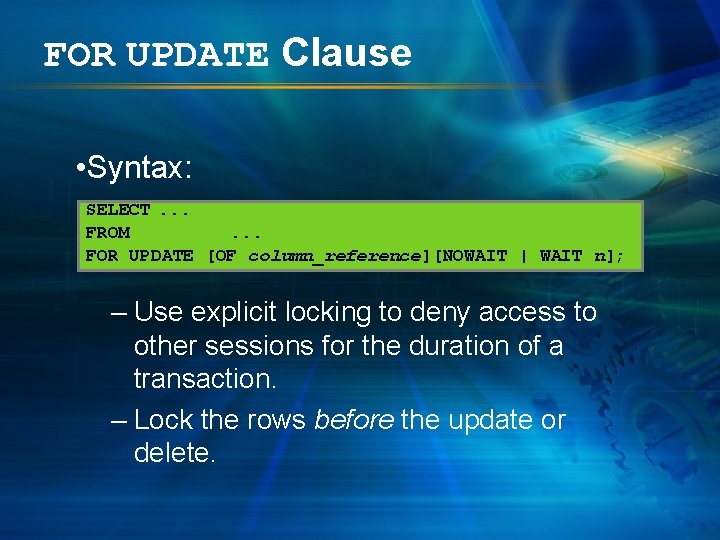 FOR UPDATE Clause

•Syntax:

SELECT ...
FROM ...
FOR UPDATE [OF column_reference][NOWAIT | WAIT n];

– Use explicit locking to deny access to other sessions for the duration of a transaction.

– Lock the rows before the update or delete.